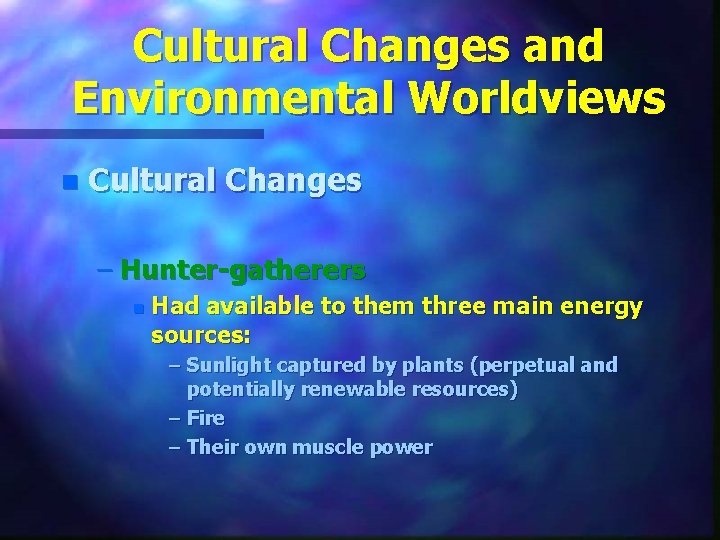 Cultural Changes and Environmental Worldviews

Cultural Changes

– Hunter-gatherers

Had available to them three main energy sources:

– Sunlight captured by plants (perpetual and potentially renewable resources)

– Fire

– Their own muscle power